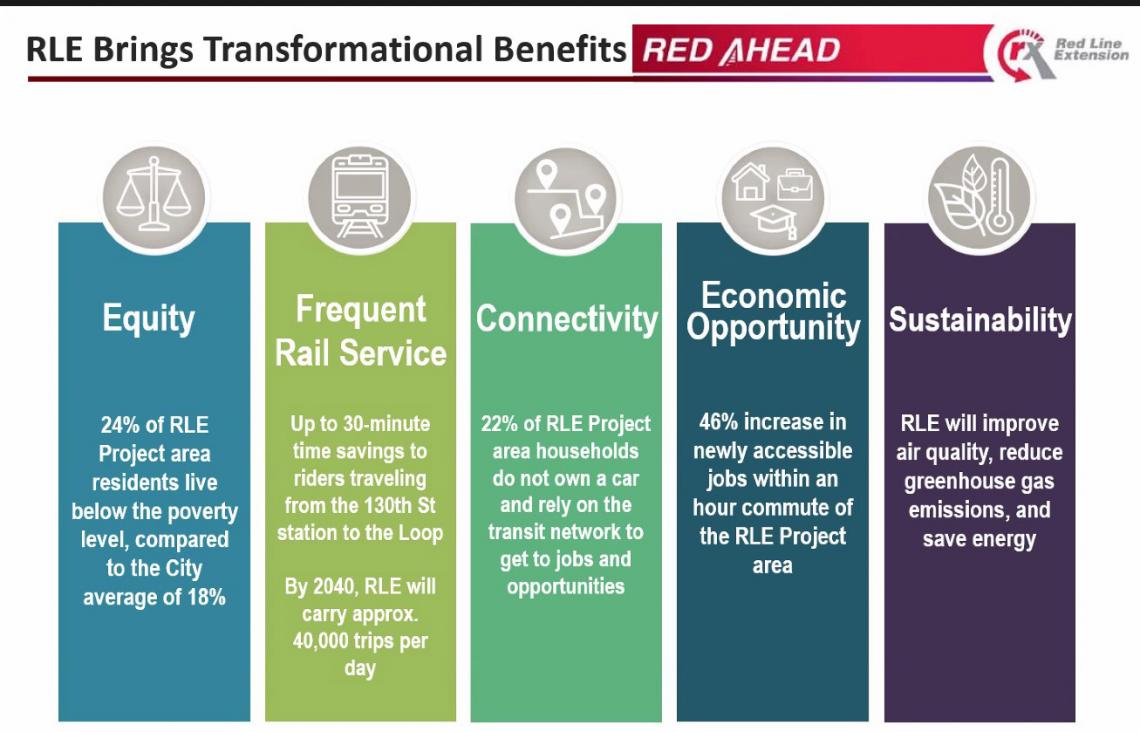 RLE Brings Transformational Benefits RED AHEAD

rx Red Line Extension

Equity

24% of RLE Project area residents live below the poverty level, compared to the City average of 18%

Frequent Rail Service

Up to 30-minute time savings to riders traveling from the 130th St station to the Loop

By 2040, RLE will carry approx. 40,000 trips per day

Connectivity

22% of RLE Project area households do not own a car and rely on the transit network to get to jobs and opportunities

Economic Opportunity

46% increase in newly accessible jobs within an hour commute of the RLE Project area

Sustainability

RLE will improve air quality, reduce greenhouse gas emissions, and save energy